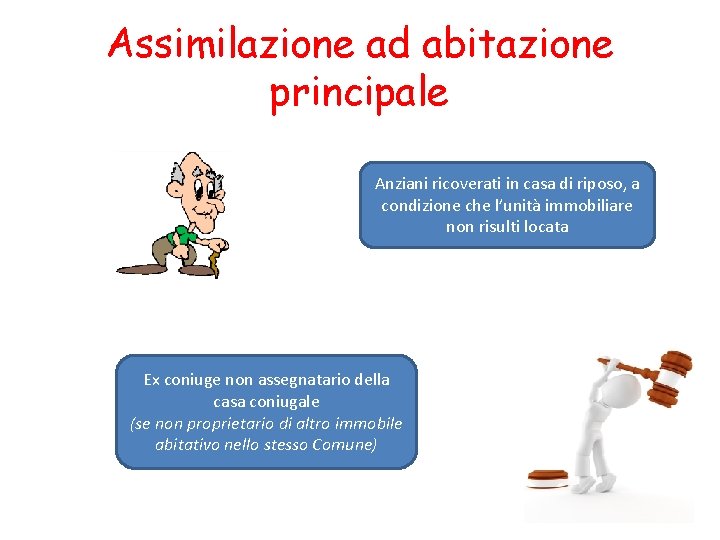 Assimilazione ad abitazione principale

Anziani ricoverati in casa di riposo, a condizione che l'unità immobiliare non risulti locata

Ex coniuge non assegnatario della casa coniugale
(se non proprietario di altro immobile abitativo nello stesso Comune)